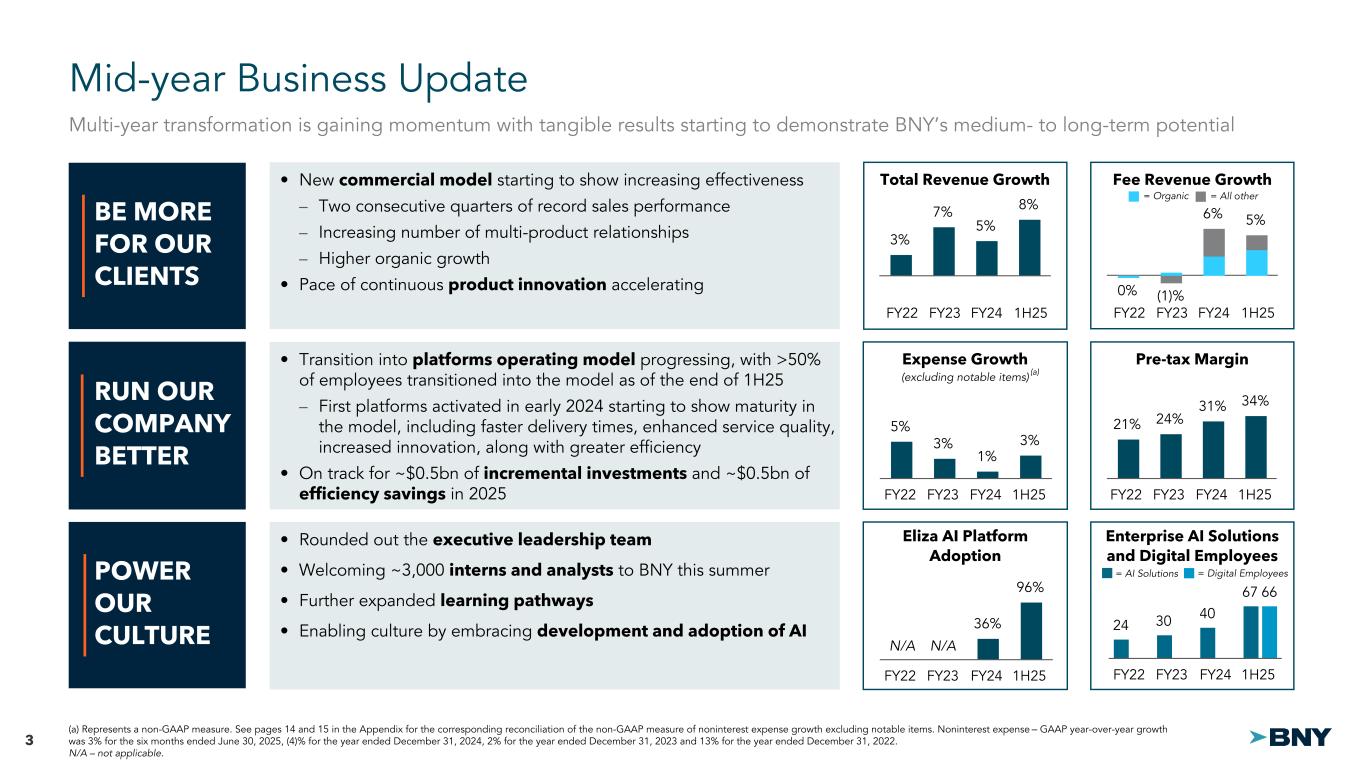 Mid-year Business Update

Multi-year transformation is gaining momentum with tangible results starting to demonstrate BNY's medium- to long-term potential

BE MORE FOR OUR CLIENTS

• New **commercial model** starting to show increasing effectiveness
– Two consecutive quarters of record sales performance
– Increasing number of multi-product relationships
– Higher organic growth
• Pace of continuous **product innovation** accelerating

Total Revenue Growth

3% 7% 5% 8%

FY22 FY23 FY24 1H25

Fee Revenue Growth

= Organic = All other

0% (1)% 6% 5%

FY22 FY23 FY24 1H25

RUN OUR COMPANY BETTER

• Transition into **platforms operating model** progressing, with >50% of employees transitioned into the model as of the end of 1H25
– First platforms activated in early 2024 starting to show maturity in the model, including faster delivery times, enhanced service quality, increased innovation, along with greater efficiency
• On track for ~$0.5bn of **incremental investments** and ~$0.5bn of **efficiency savings** in 2025

Expense Growth
(excluding notable items)$^{(a)}$

5% 3% 1% 3%

FY22 FY23 FY24 1H25

Pre-tax Margin

21% 24% 31% 34%

FY22 FY23 FY24 1H25

POWER OUR CULTURE

• Rounded out the **executive leadership team**
• Welcoming ~3,000 **interns and analysts** to BNY this summer
• Further expanded **learning pathways**
• Enabling culture by embracing **development and adoption of AI**

Eliza AI Platform Adoption

N/A N/A 36% 96%

FY22 FY23 FY24 1H25

Enterprise AI Solutions and Digital Employees

= AI Solutions = Digital Employees

24 30 40 67 66

FY22 FY23 FY24 1H25

3

(a) Represents a non-GAAP measure. See pages 14 and 15 in the Appendix for the corresponding reconciliation of the non-GAAP measure of noninterest expense growth excluding notable items. Noninterest expense – GAAP year-over-year growth was 3% for the six months ended June 30, 2025, (4)% for the year ended December 31, 2024, 2% for the year ended December 31, 2023 and 13% for the year ended December 31, 2022.
N/A – not applicable.

BNY